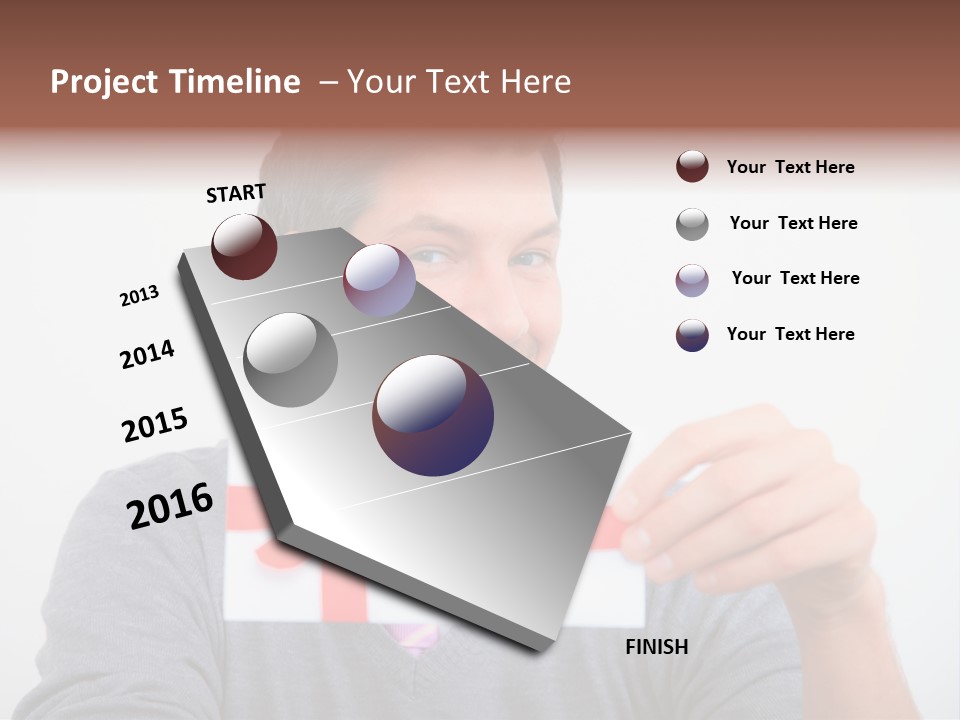 Project Timeline – Your Text Here

START

2013

2014

2015

2016

FINISH

Your Text Here

Your Text Here

Your Text Here

Your Text Here